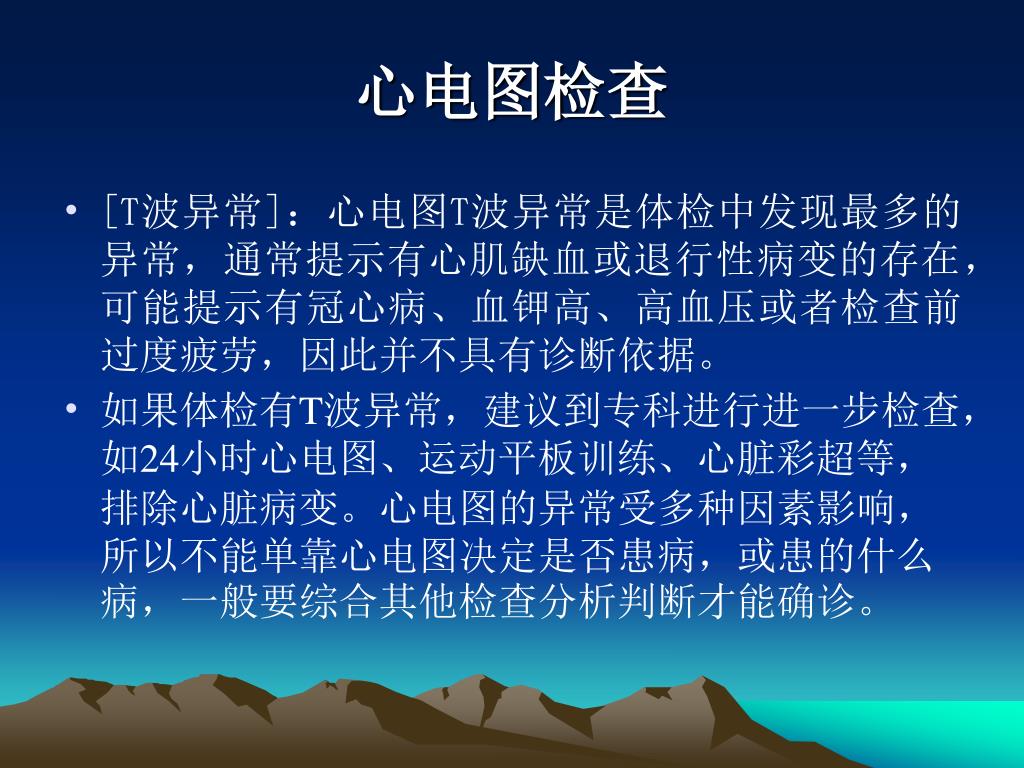 心电图检查

• [T波异常]：心电图T波异常是体检中发现最多的异常，通常提示有心肌缺血或退行性病变的存在，可能提示有冠心病、血钾高、高血压或者检查前过度疲劳，因此并不具有诊断依据。

• 如果体检有T波异常，建议到专科进行进一步检查，如24小时心电图、运动平板训练、心脏彩超等，排除心脏病变。心电图的异常受多种因素影响，所以不能单靠心电图决定是否患病，或患的什么病，一般要综合其他检查分析判断才能确诊。